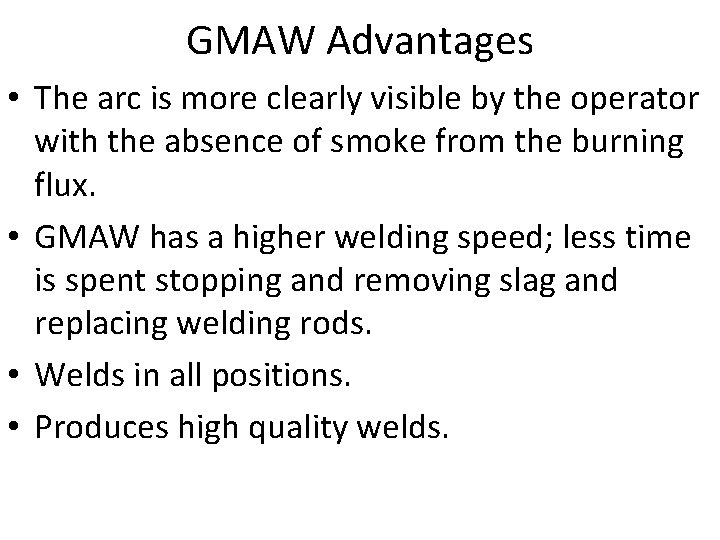 GMAW Advantages

• The arc is more clearly visible by the operator with the absence of smoke from the burning flux.

• GMAW has a higher welding speed; less time is spent stopping and removing slag and replacing welding rods.

• Welds in all positions.

• Produces high quality welds.